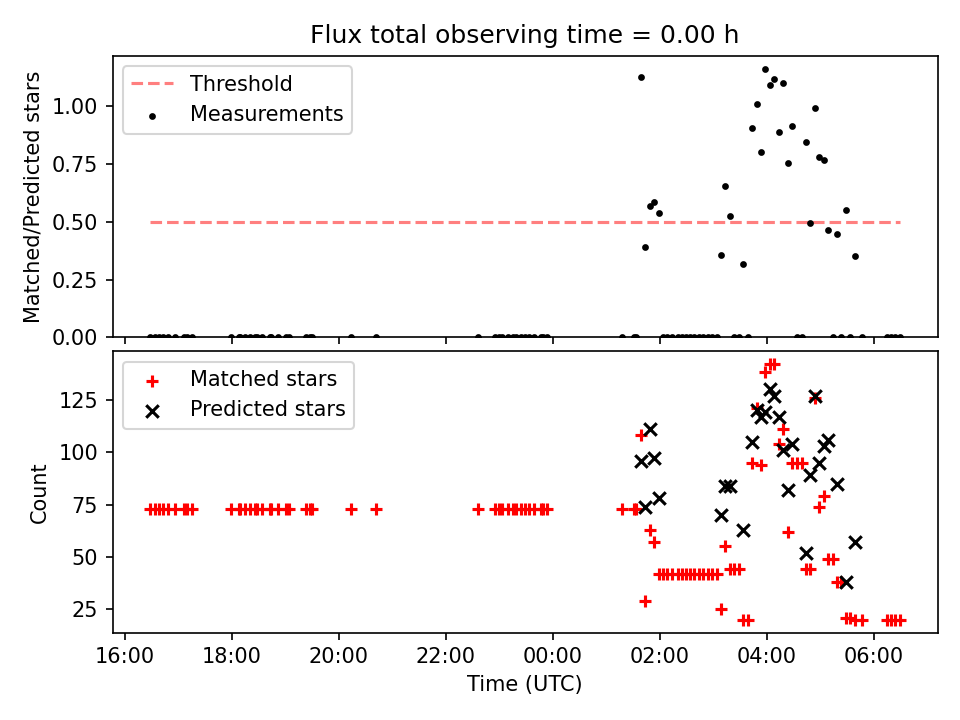 Flux total observing time = 0.00 h

Threshold
Measurements

Matched/Predicted stars

1.00
0.75
0.50
0.25
0.00

Matched stars
Predicted stars

Count

125
100
75
50
25

16:00
18:00
20:00
22:00
00:00
02:00
04:00
06:00

Time (UTC)